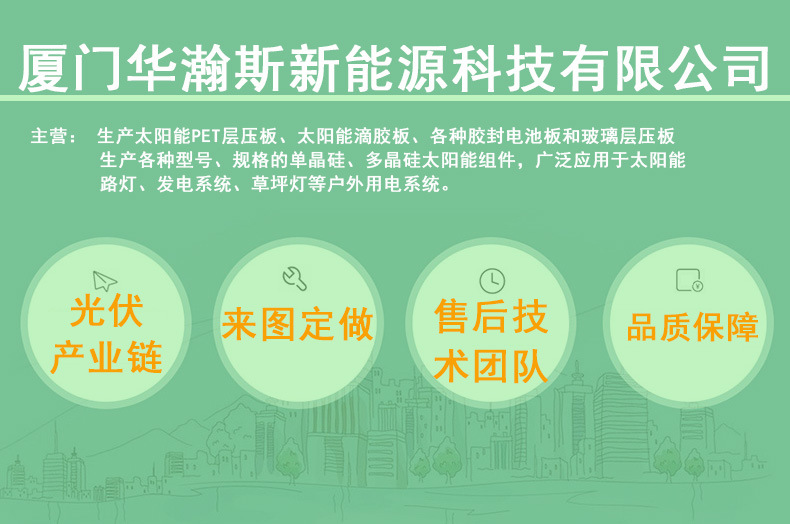 厦门华瀚斯新能源科技有限公司

主营： 生产太阳能PET层压板、太阳能滴胶板、各种胶封电池板和玻璃层压板 生产各种型号、规格的单晶硅、多晶硅太阳能组件，广泛应用于太阳能路灯、发电系统、草坪灯等户外用电系统。

光伏产业链

来图定做

售后技术团队

品质保障